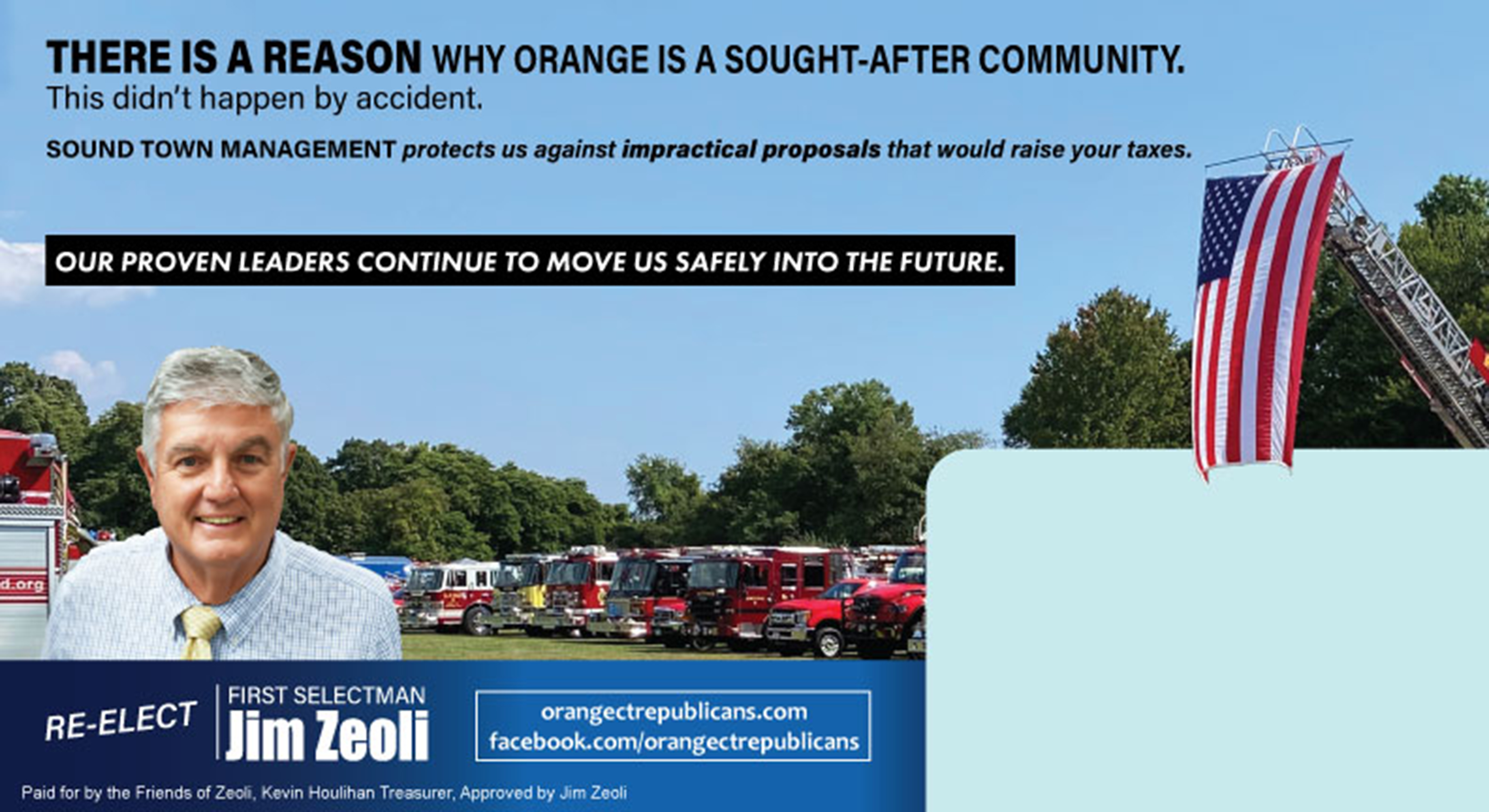 THERE IS A REASON WHY ORANGE IS A SOUGHT-AFTER COMMUNITY.
This didn't happen by accident.

SOUND TOWN MANAGEMENT protects us against impractical proposals that would raise your taxes.

OUR PROVEN LEADERS CONTINUE TO MOVE US SAFELY INTO THE FUTURE.

d.org

RE-ELECT FIRST SELECTMAN Jim Zeoli

orangectrepublicans.com
facebook.com/orangectrepublicans

Paid for by the Friends of Zeoli, Kevin Houlihan Treasurer, Approved by Jim Zeoli